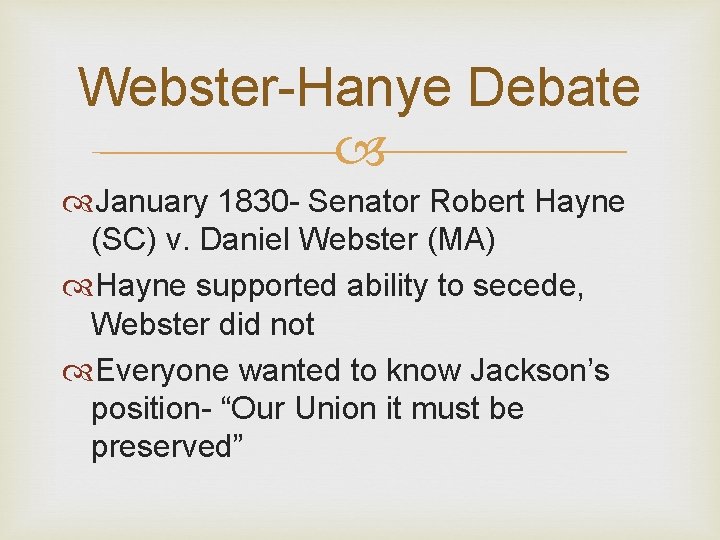 Webster-Hanye Debate

January 1830- Senator Robert Hayne (SC) v. Daniel Webster (MA)

Hayne supported ability to secede, Webster did not

Everyone wanted to know Jackson’s position- “Our Union it must be preserved”